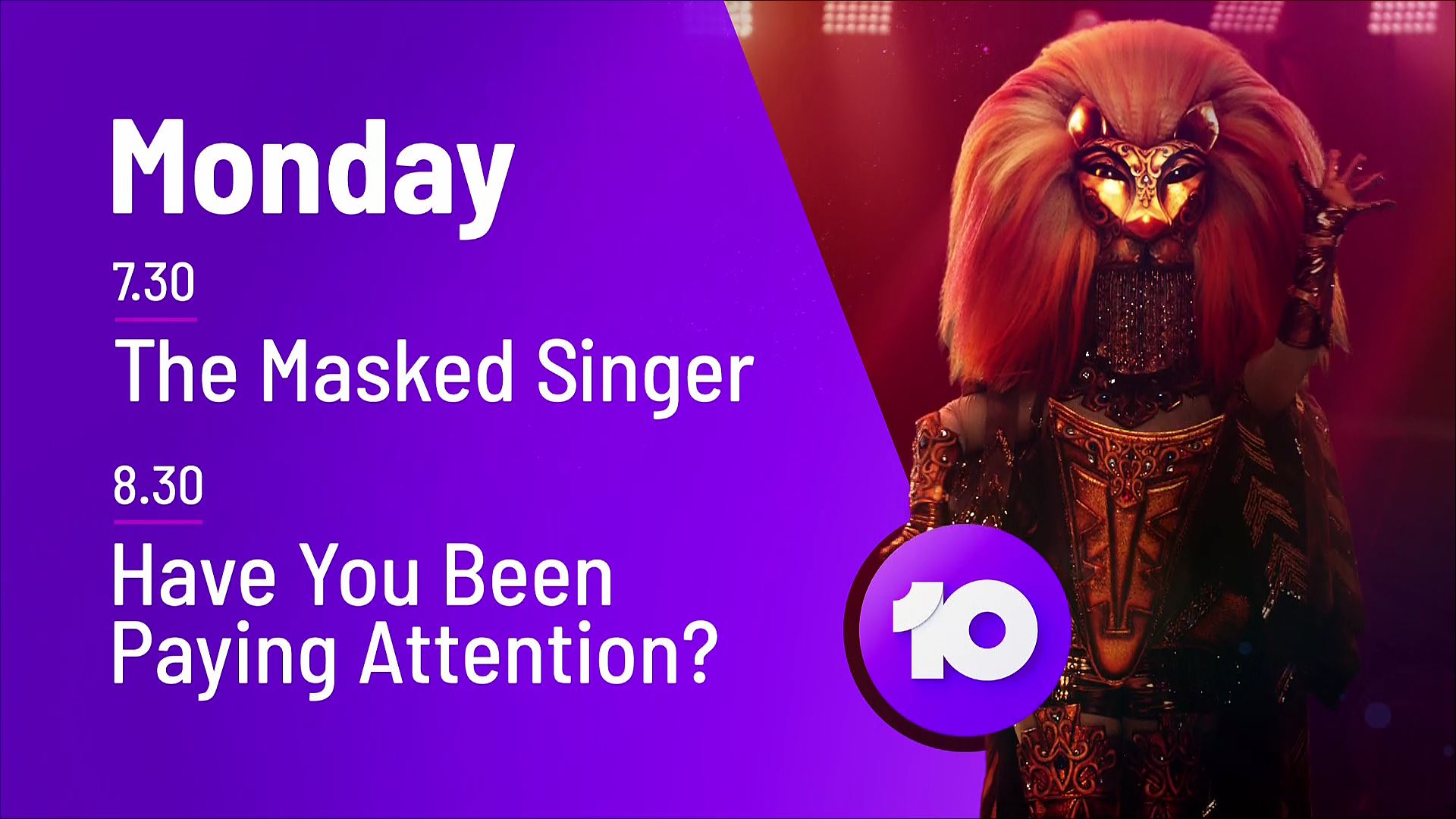 Monday

7.30

The Masked Singer

8.30

Have You Been Paying Attention?

10